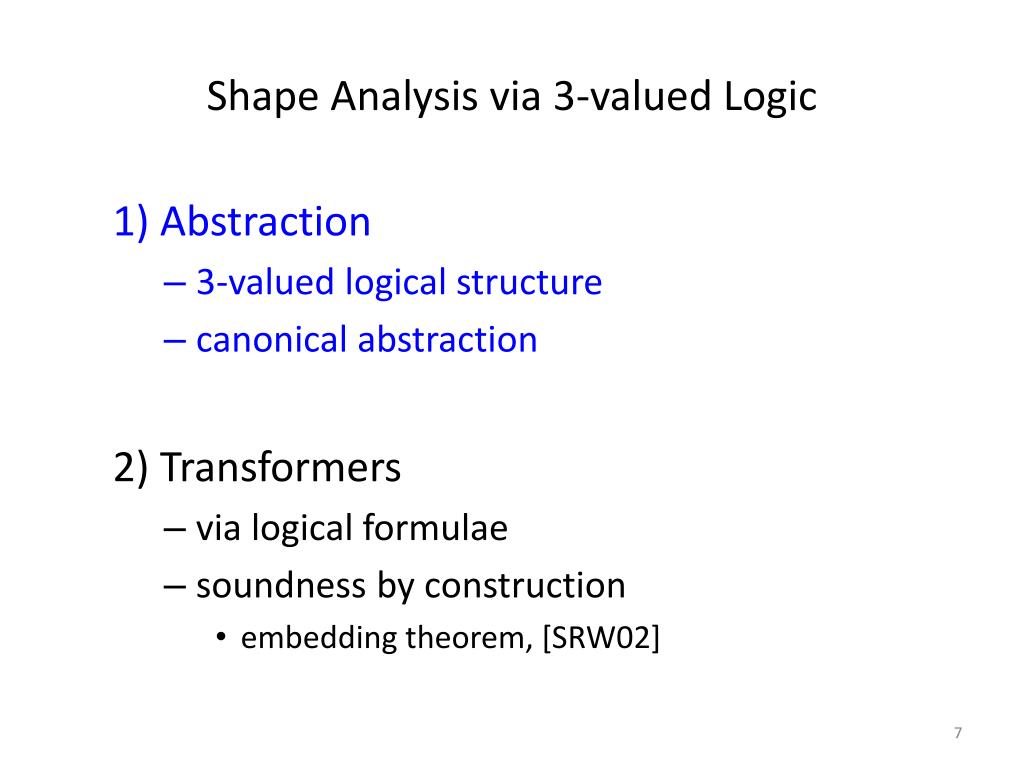 Shape Analysis via 3-valued Logic

1) Abstraction
– 3-valued logical structure
– canonical abstraction

2) Transformers
– via logical formulae
– soundness by construction
• embedding theorem, [SRW02]

7